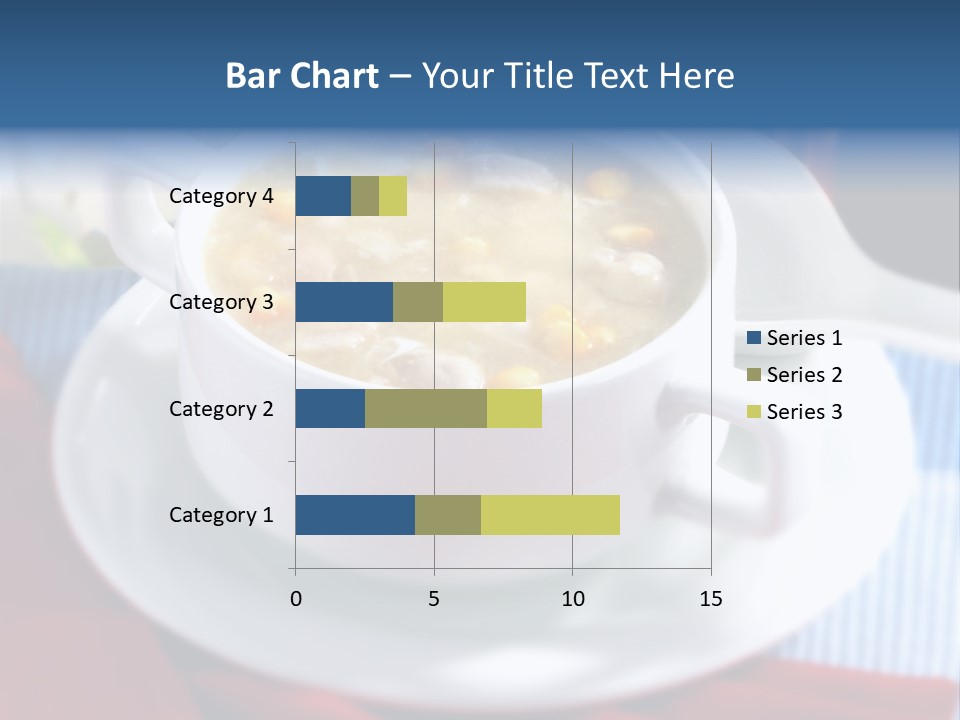 Bar Chart – Your Title Text Here

Category 4
Category 3
Category 2
Category 1

0
5
10
15

Series 1
Series 2
Series 3